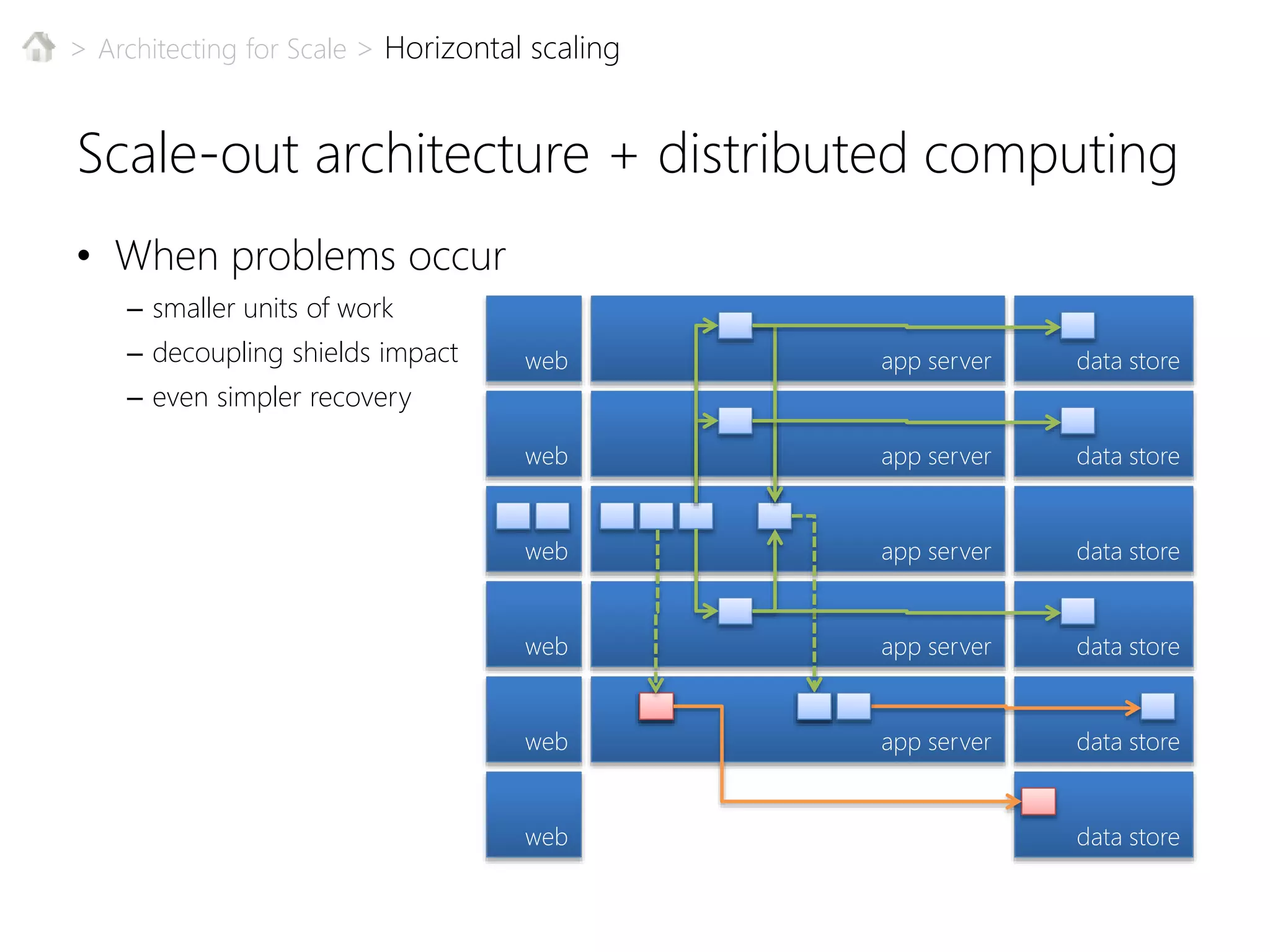 > Architecting for Scale > Horizontal scaling

Scale-out architecture + distributed computing

• When problems occur
– smaller units of work
– decoupling shields impact
– even simpler recovery

web
app server
data store
web
app server
data store
web
app server
data store
web
app server
data store
web
app server
data store
web
data store